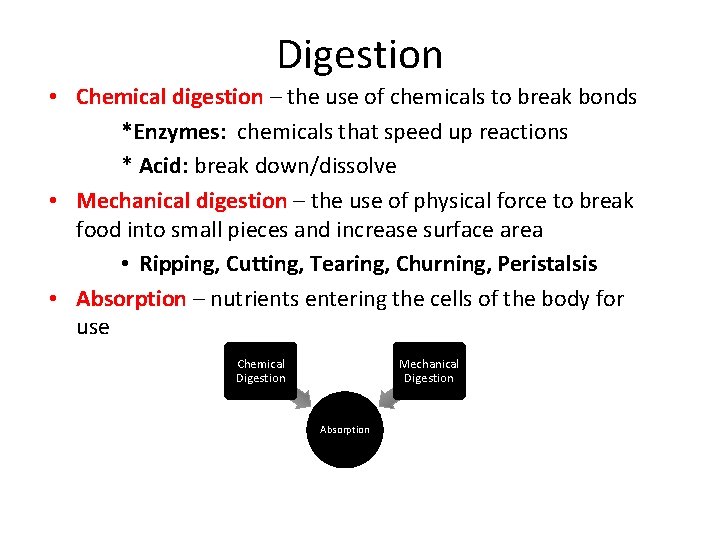 Digestion

• Chemical digestion – the use of chemicals to break bonds

*Enzymes: chemicals that speed up reactions

* Acid: break down/dissolve

• Mechanical digestion – the use of physical force to break food into small pieces and increase surface area

• Ripping, Cutting, Tearing, Churning, Peristalsis

• Absorption – nutrients entering the cells of the body for use

Chemical Digestion

Mechanical Digestion

Absorption